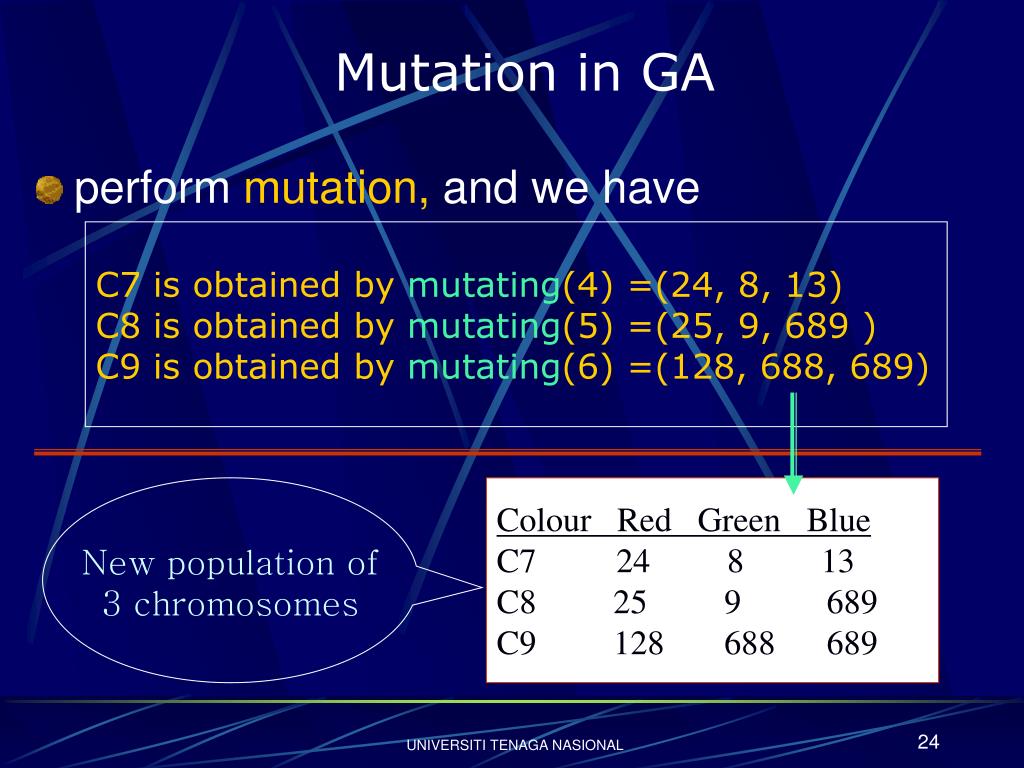 Mutation in GA

perform mutation, and we have

C7 is obtained by mutating(4) =(24, 8, 13)
C8 is obtained by mutating(5) =(25, 9, 689 )
C9 is obtained by mutating(6) =(128, 688, 689)

New population of 3 chromosomes

| Colour | Red | Green | Blue |
|---|---|---|---|
| C7 | 24 | 8 | 13 |
| C8 | 25 | 9 | 689 |
| C9 | 128 | 688 | 689 |

UNIVERSITI TENAGA NASIONAL

24